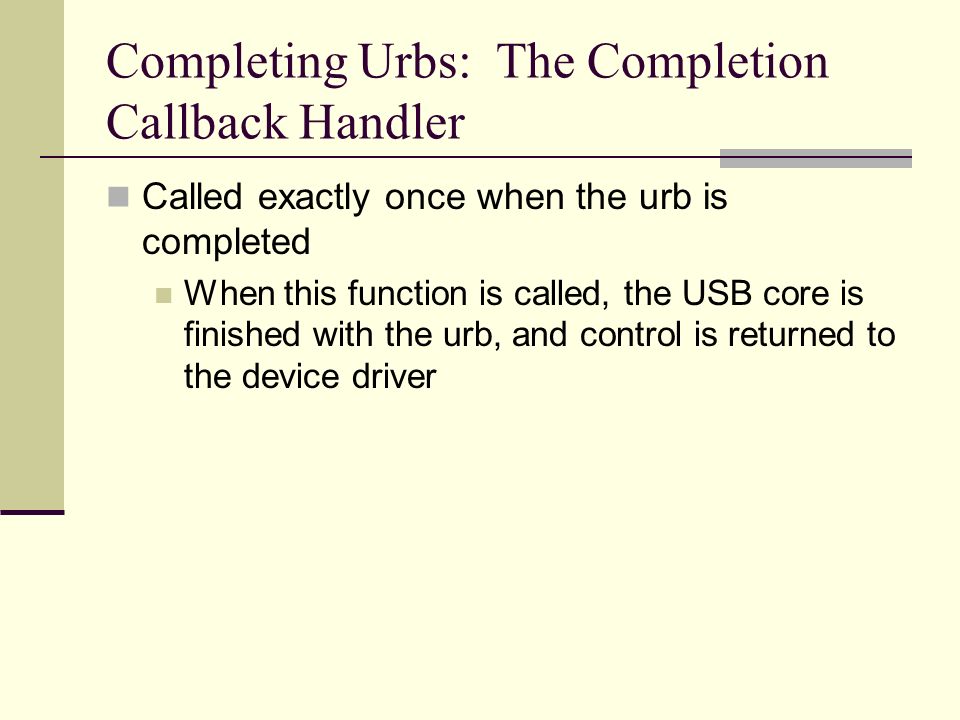 Completing Urbs: The Completion Callback Handler

Called exactly once when the urb is completed

When this function is called, the USB core is finished with the urb, and control is returned to the device driver